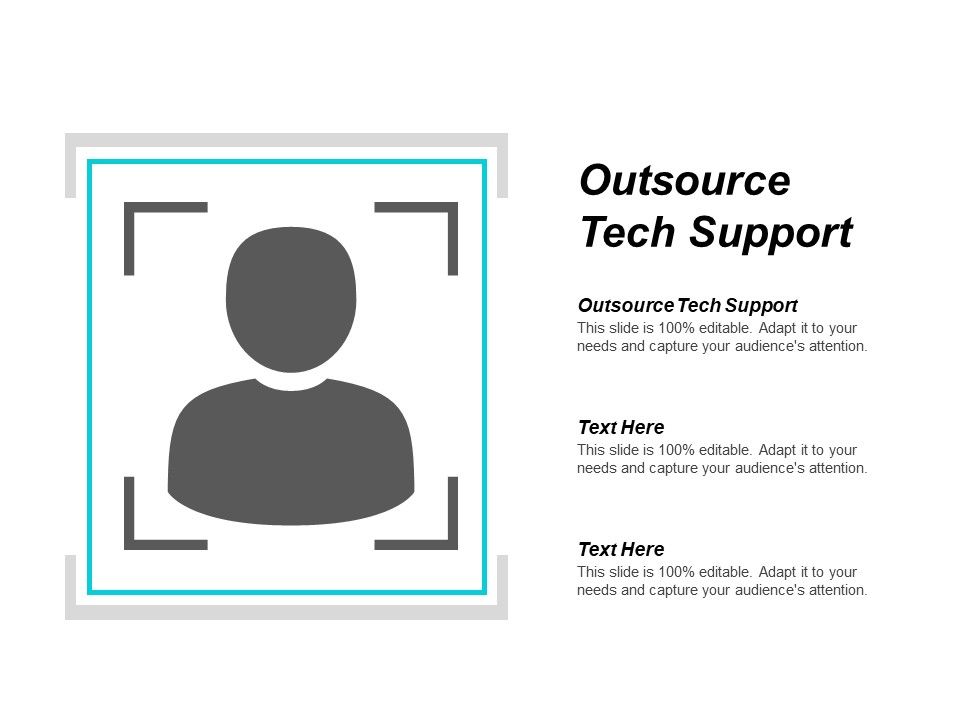 Outsource Tech Support

Outsource Tech Support
This slide is 100% editable. Adapt it to your needs and capture your audience's attention.

Text Here
This slide is 100% editable. Adapt it to your needs and capture your audience's attention.

Text Here
This slide is 100% editable. Adapt it to your needs and capture your audience's attention.